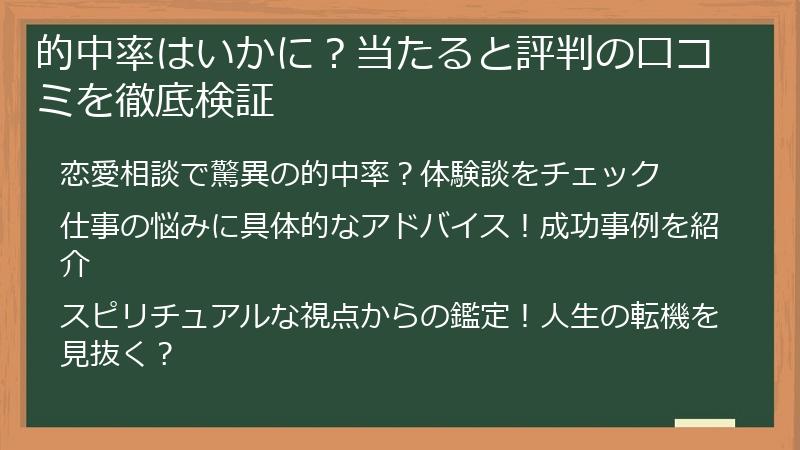 的中率はいかに？当たると評判の口コミを徹底検証

恋愛相談で驚異の的中率？体験談をチェック

仕事の悩みに具体的なアドバイス！成功事例を紹介

スピリチュアルな視点からの鑑定！人生の転機を見抜く？